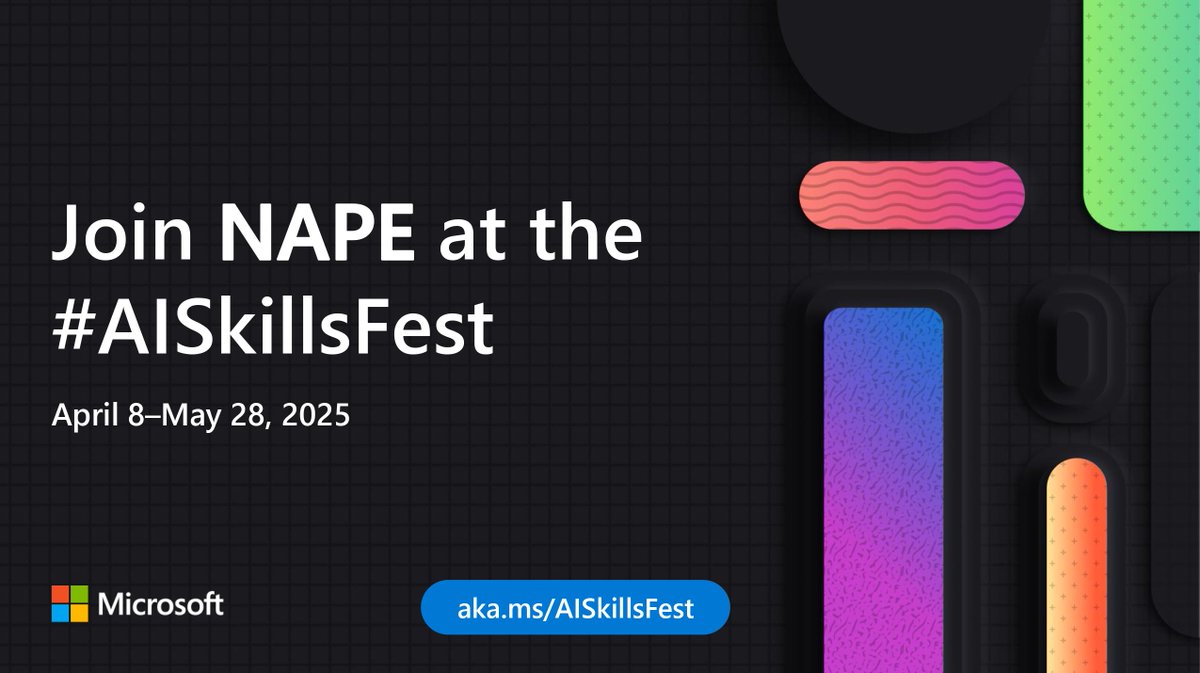 Join NAPE at the #AISkillsFest

April 8–May 28, 2025

Microsoft

aka.ms/AISkillsFest